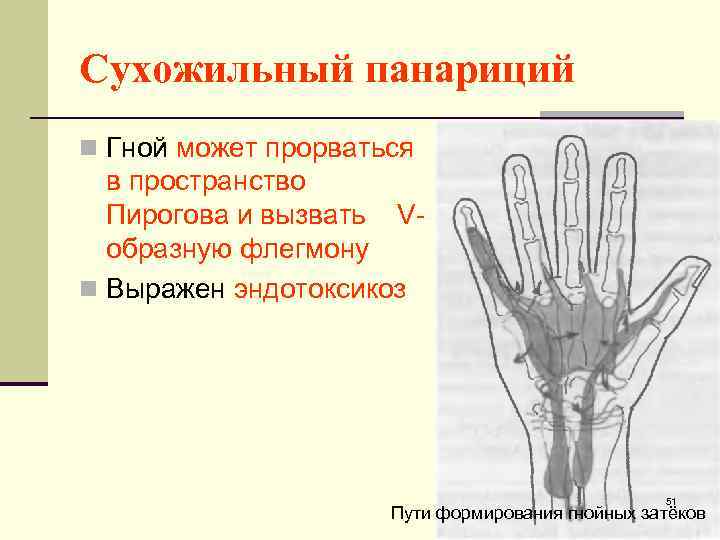 Сухожильный панариций

Гной может прорваться в пространство Пирогова и вызвать V-образную флегмону

Выражен эндотоксикоз

51

Пути формирования гнойных затёков